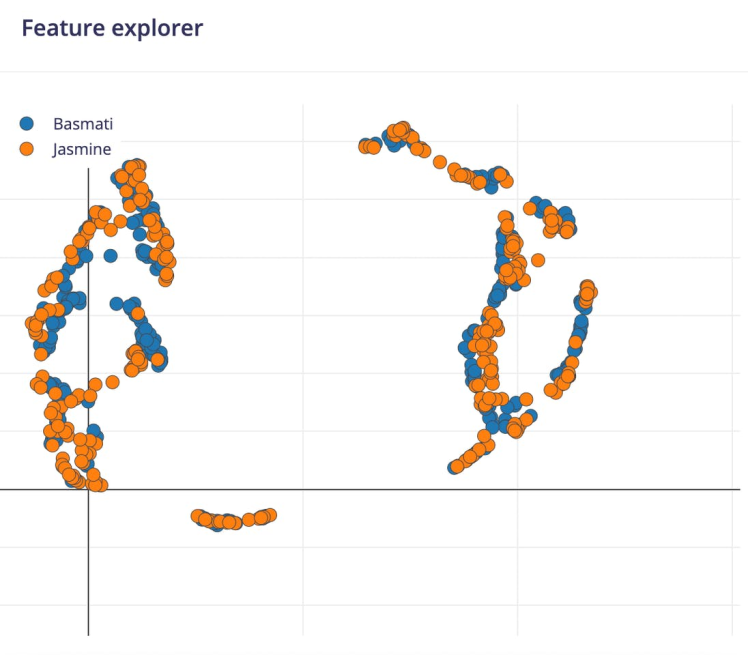 Feature explorer

Basmati
Jasmine